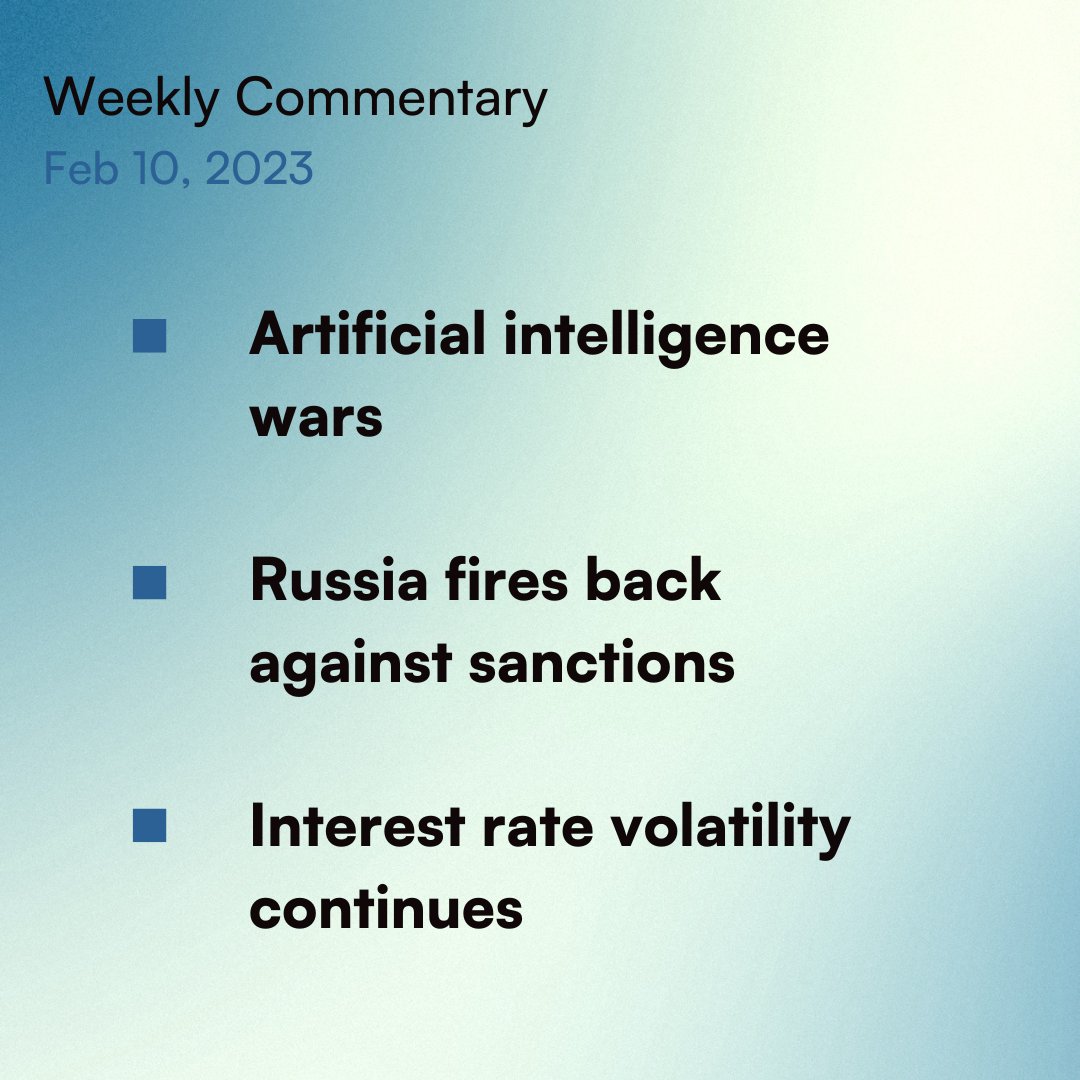 Weekly Commentary
Feb 10, 2023

■ Artificial intelligence wars

■ Russia fires back against sanctions

■ Interest rate volatility continues